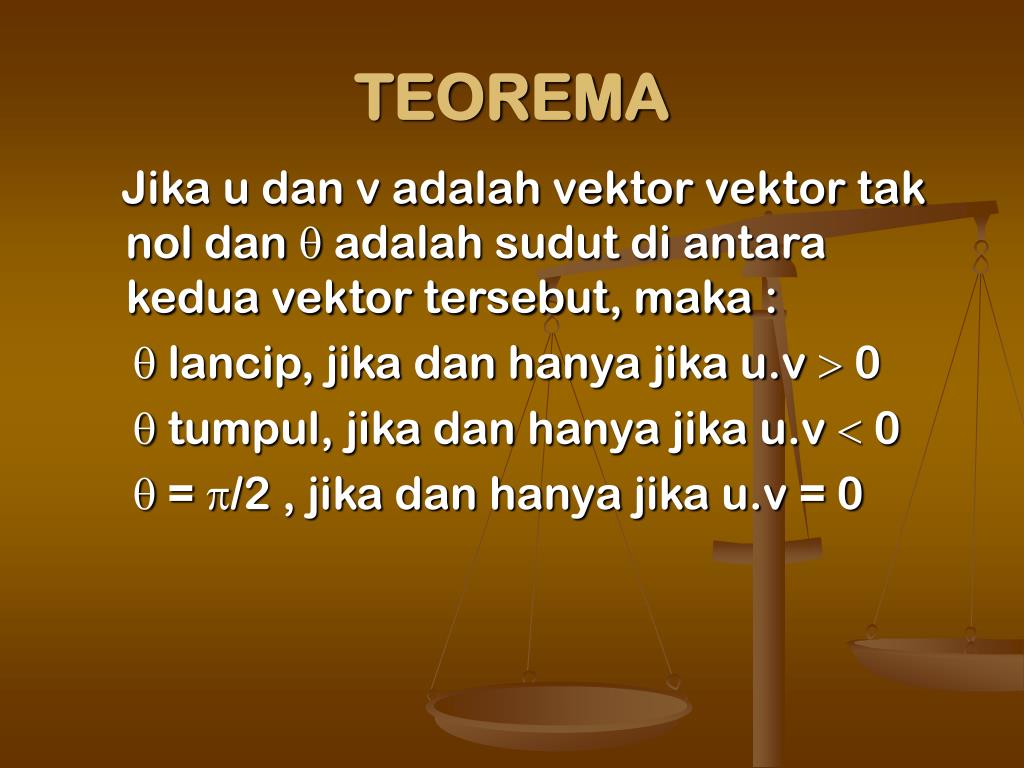 TEOREMA

Jika u dan v adalah vektor vektor tak nol dan $\theta$ adalah sudut di antara kedua vektor tersebut, maka :

$\theta$ lancip, jika dan hanya jika u.v $>$ 0

$\theta$ tumpul, jika dan hanya jika u.v $<$ 0

$\theta$ = $\pi$/2 , jika dan hanya jika u.v = 0